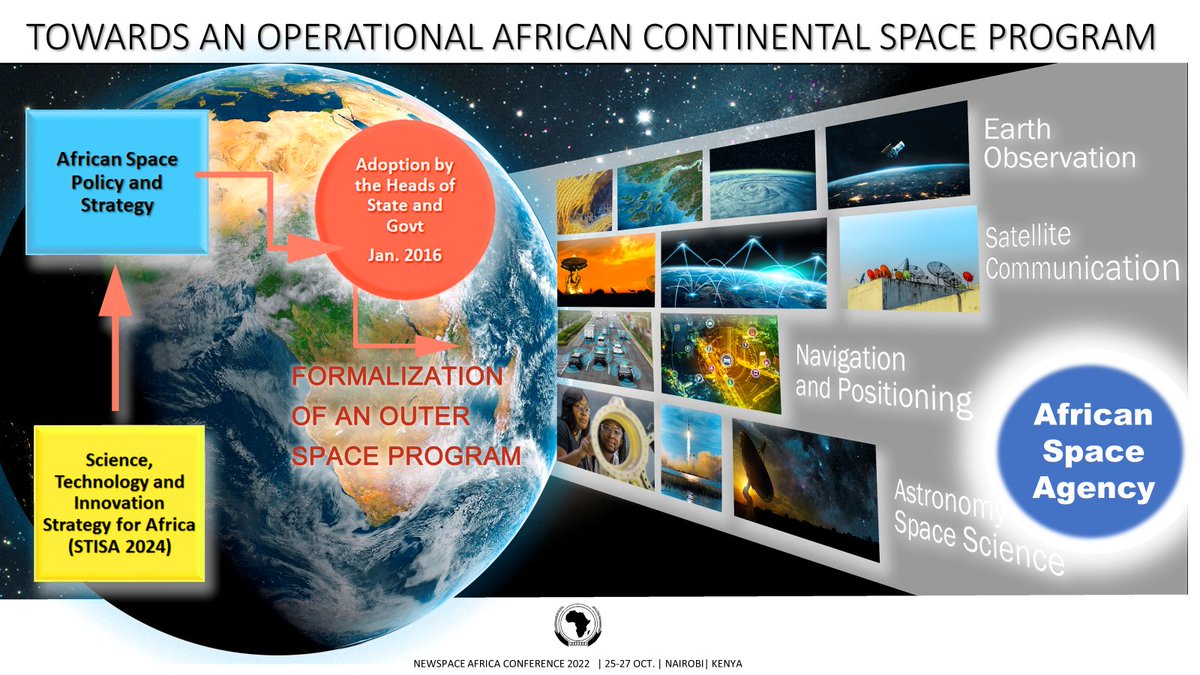 TOWARDS AN OPERATIONAL AFRICAN CONTINENTAL SPACE PROGRAM

African Space Policy and Strategy

Adoption by the Heads of State and Govt
Jan. 2016

FORMALIZATION OF AN OUTER SPACE PROGRAM

Science, Technology and Innovation Strategy for Africa (STISA 2024)

Earth Observation

Satellite Communication

Navigation and Positioning

Astronomy Space Science

African Space Agency

NEWSPACE AFRICA CONFERENCE 2022 | 25-27 OCT. | NAIROBI| KENYA